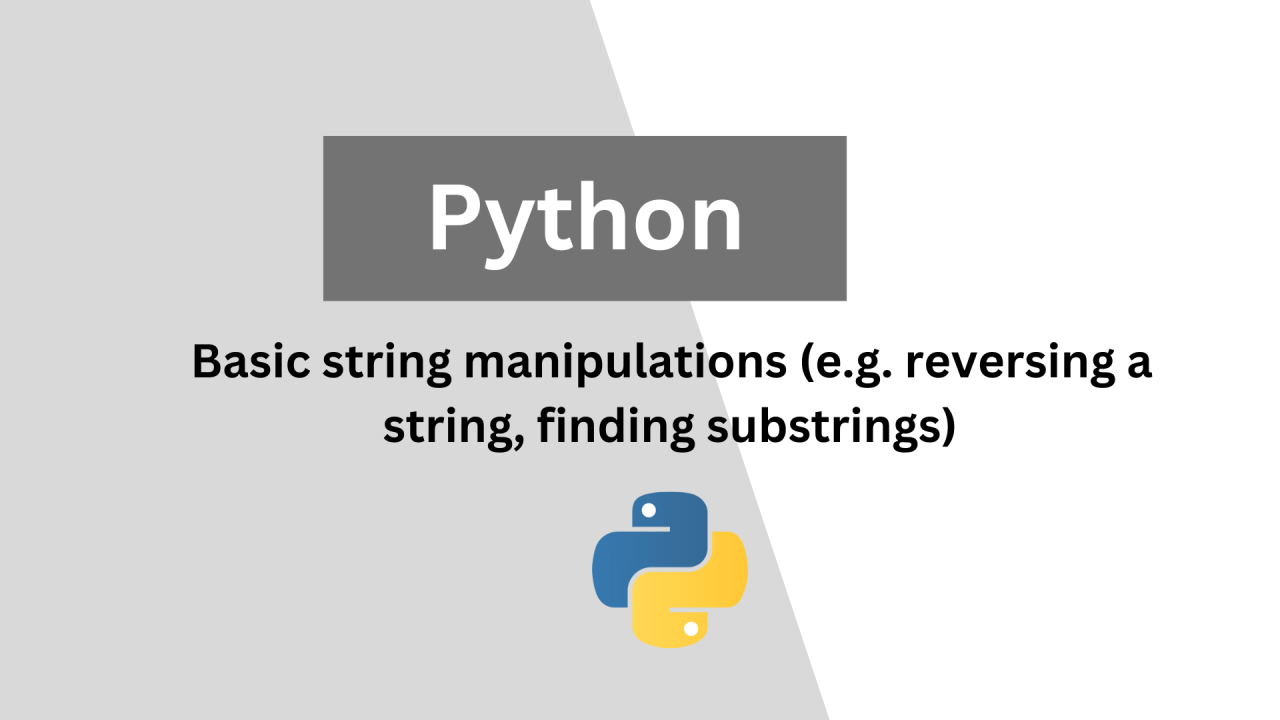 Python

Basic string manipulations (e.g. reversing a string, finding substrings)